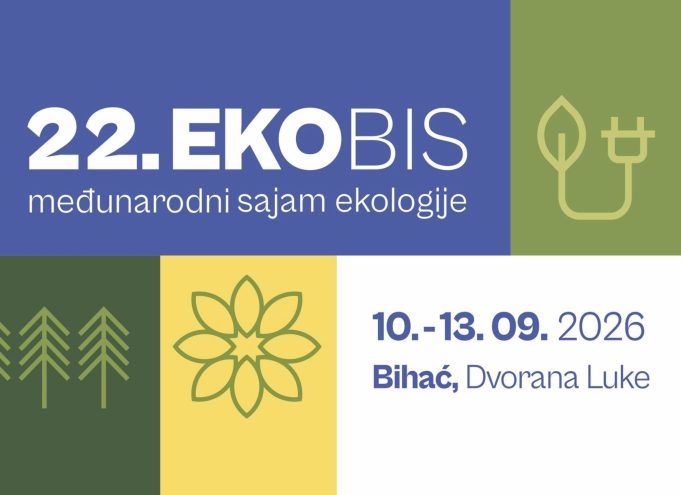 22. EKOBIS
međunarodni sajam ekologije

10. - 13. 09. 2026
Bihać, Dvorana Luke